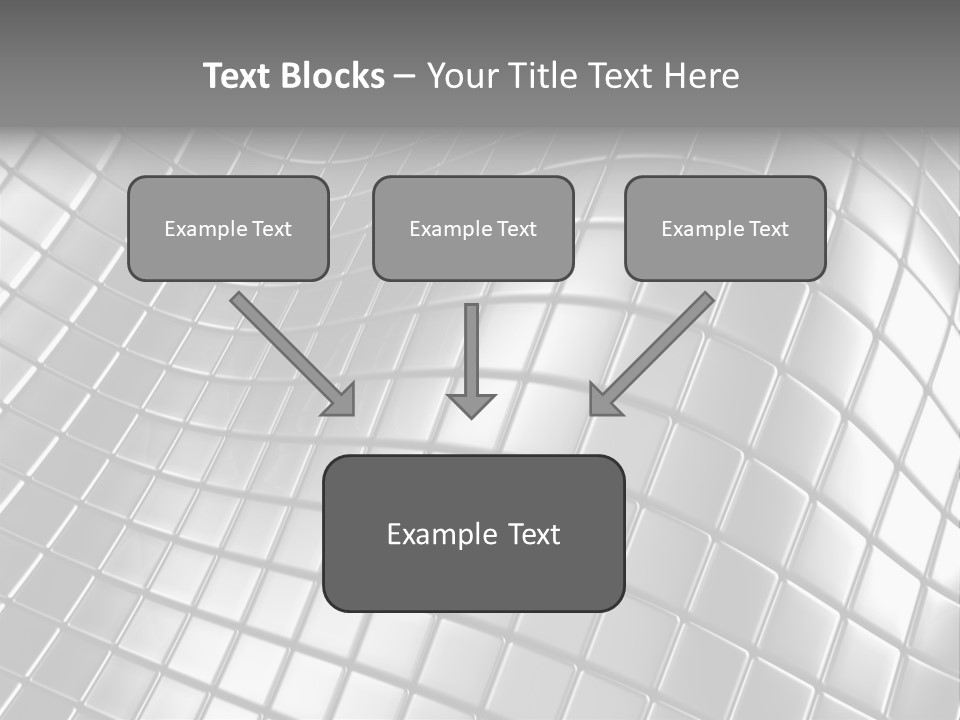 Text Blocks – Your Title Text Here

Example Text

Example Text

Example Text

Example Text